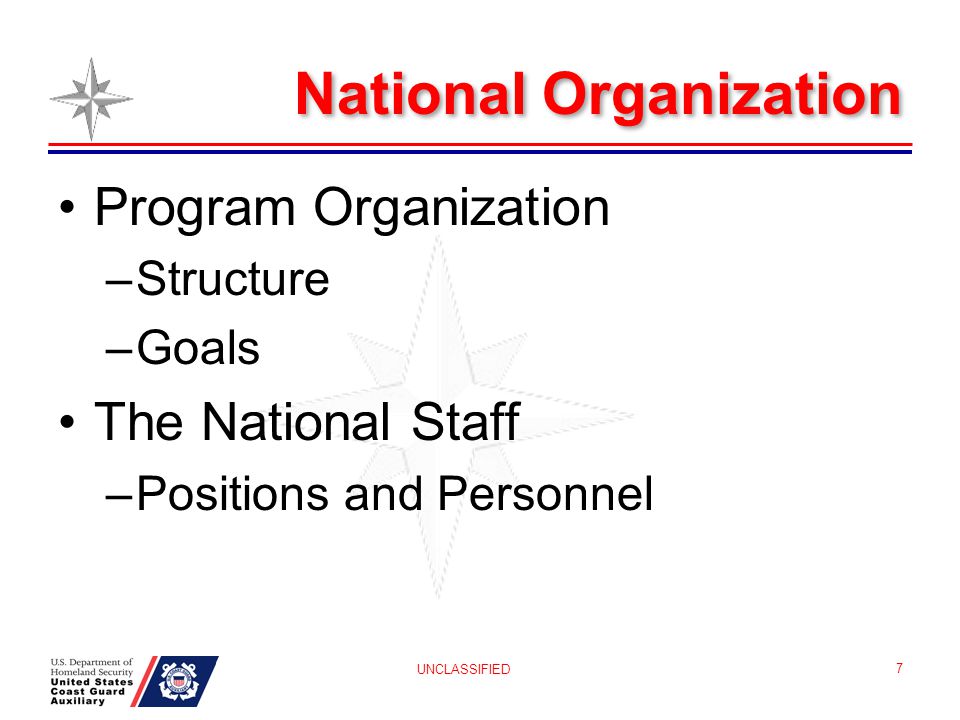 National Organization

• Program Organization
  – Structure
  – Goals
• The National Staff
  – Positions and Personnel

U.S. Department of Homeland Security
United States Coast Guard Auxiliary

UNCLASSIFIED

7